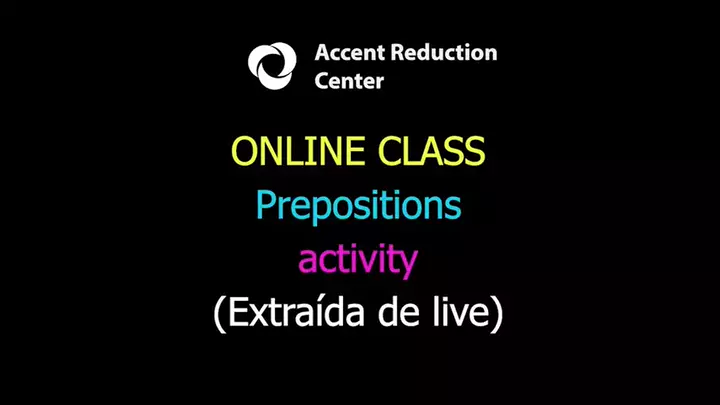 Accent Reduction Center

ONLINE CLASS
Prepositions
activity
(Extraída de live)